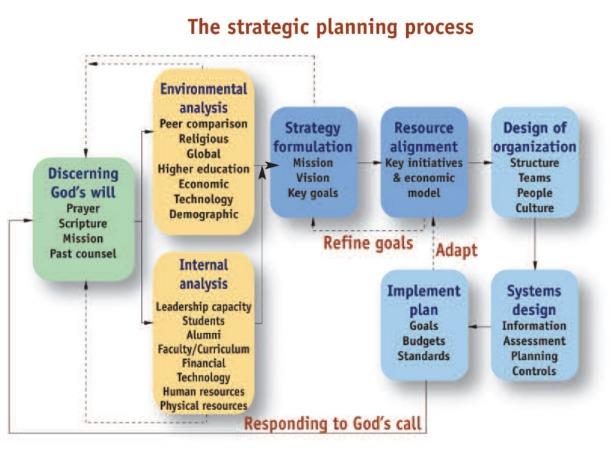 The strategic planning process

Discerning God's will
Prayer
Scripture
Mission
Past counsel

Environmental analysis
Peer comparison
Religious
Global
Higher education
Economic
Technology
Demographic

Internal analysis
Leadership capacity
Students
Alumni
Faculty/Curriculum
Financial
Technology
Human resources
Physical resources

Strategy formulation
Mission
Vision
Key goals

Resource alignment
Key initiatives & economic model

Design of organization
Structure
Teams
People
Culture

Refine goals

Adapt

Implement plan
Goals
Budgets
Standards

Systems design
Information
Assessment
Planning
Controls

Responding to God's call